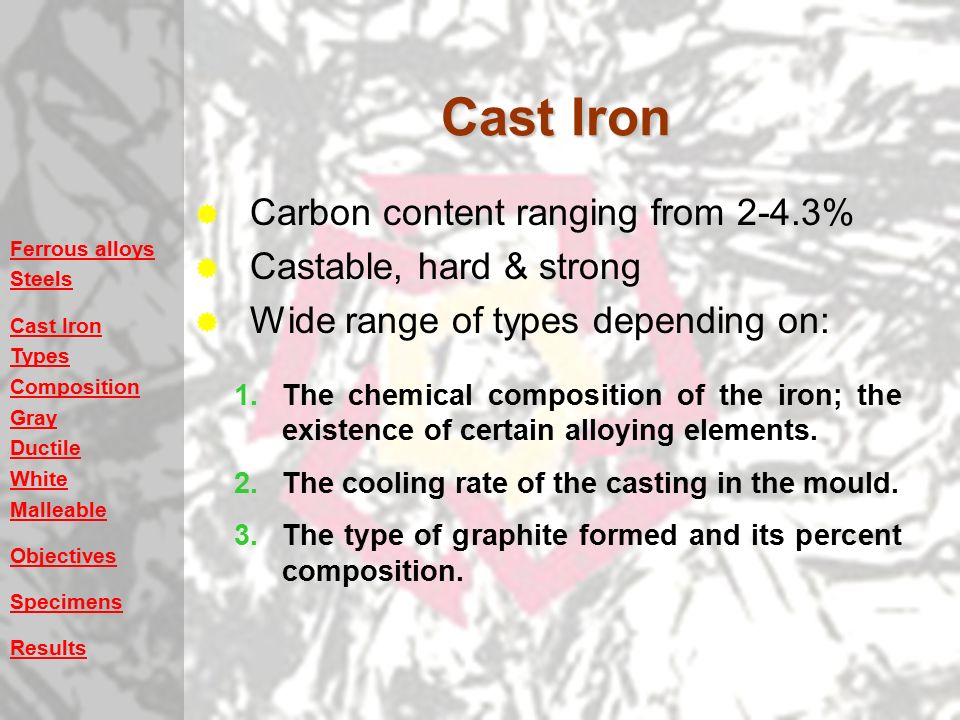 Ferrous alloys
Steels

Cast Iron
Types
Composition
Gray
Ductile
White
Malleable

Objectives

Specimens

Results

Cast Iron

Carbon content ranging from 2-4.3%
Castable, hard & strong
Wide range of types depending on:

1. The chemical composition of the iron; the existence of certain alloying elements.
2. The cooling rate of the casting in the mould.
3. The type of graphite formed and its percent composition.